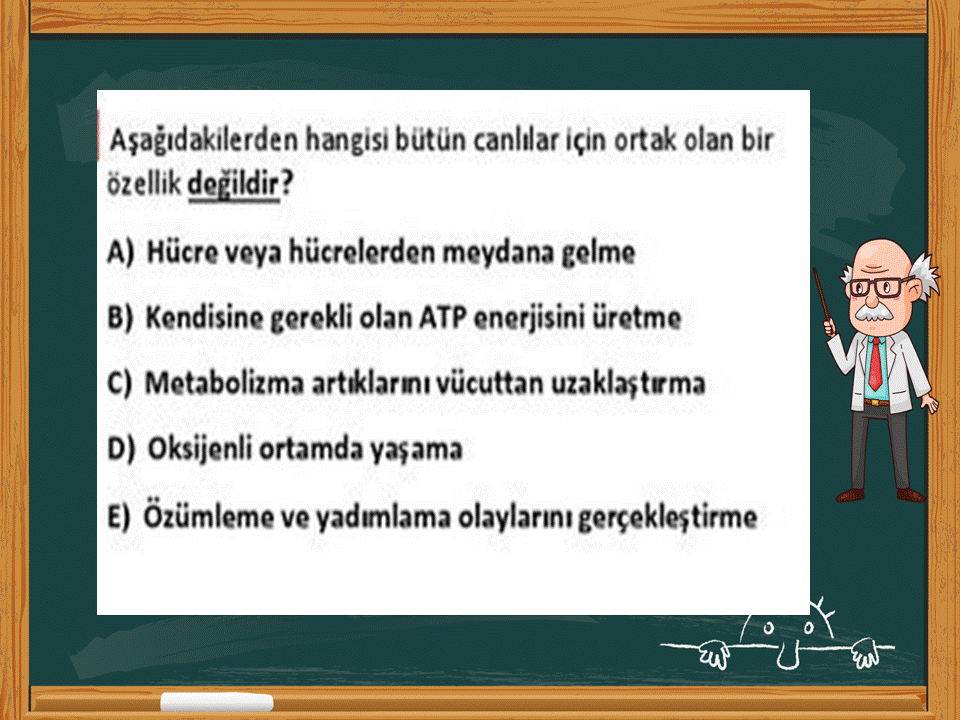 Aşağıdakilerden hangisi bütün canlılar için ortak olan bir özellik değildir?

A) Hücre veya hücrelerden meydana gelme

B) Kendisine gerekli olan ATP enerjisini üretme

C) Metabolizma artıklarını vücuttan uzaklaştırma

D) Oksijenli ortamda yaşama

E) Özümleme ve yadımlama olaylarını gerçekleştirme